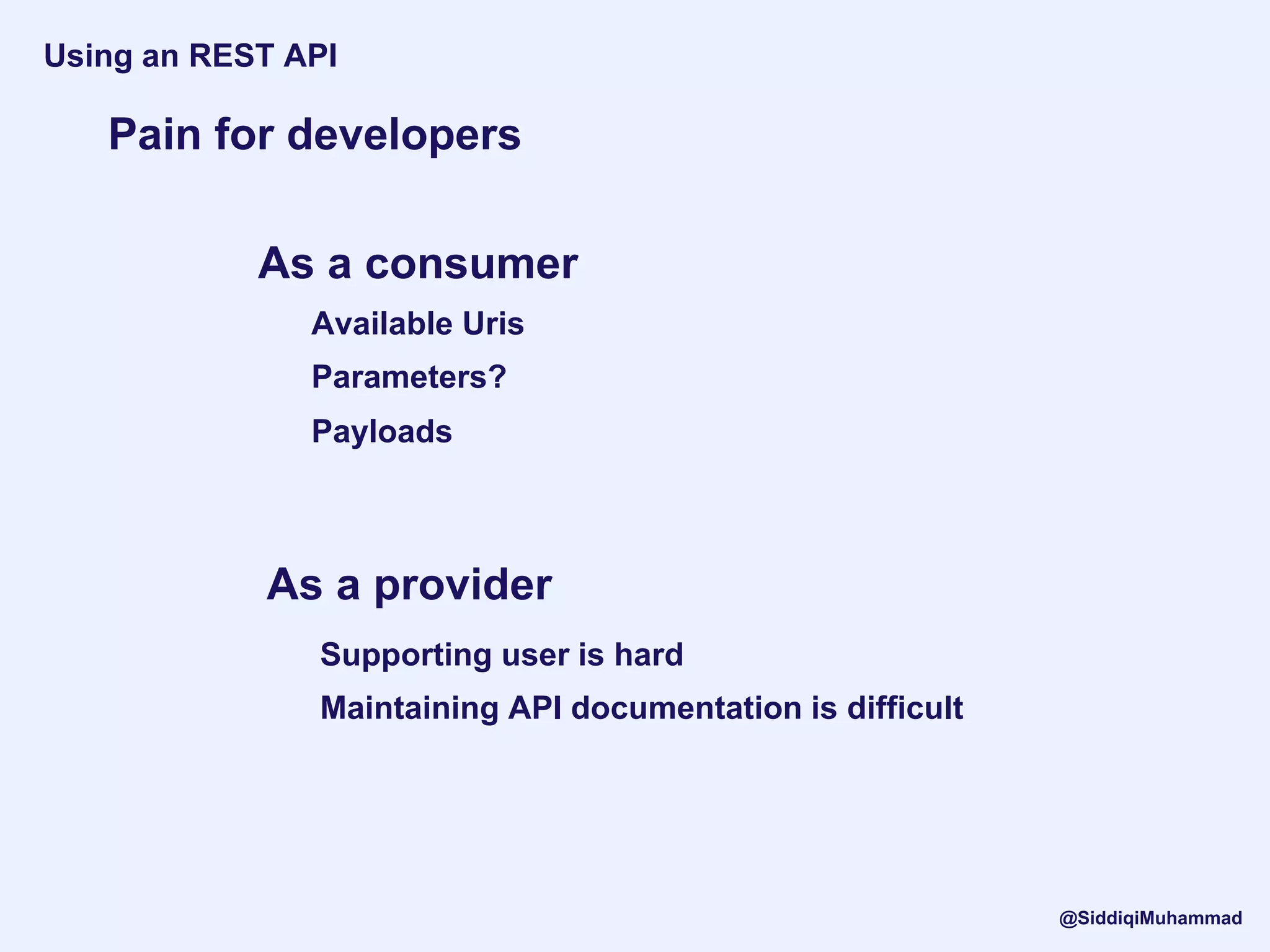 Using an REST API

Pain for developers

As a consumer

Available Uris

Parameters?

Payloads

As a provider

Supporting user is hard

Maintaining API documentation is difficult

@SiddiqiMuhammad